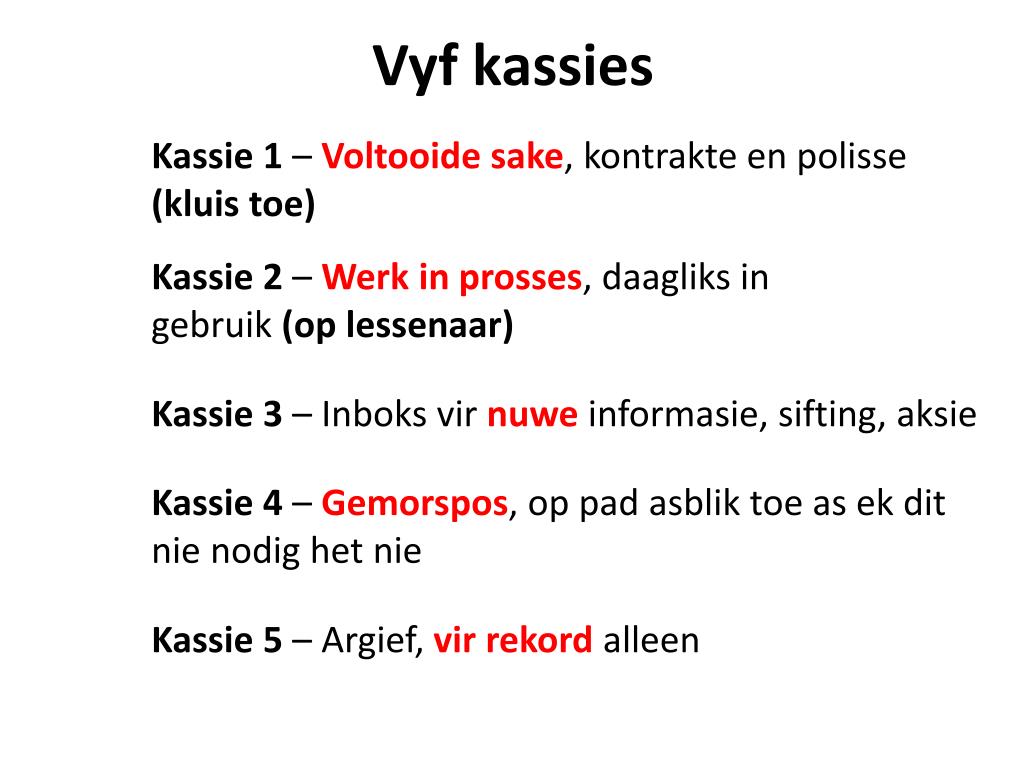 Vyf kassies

Kassie 1 – Voltooide sake, kontrakte en polisse (kluis toe)

Kassie 2 – Werk in prosses, daagliks in gebruik (op lessenaar)

Kassie 3 – Inboks vir nuwe informasie, sifting, aksie

Kassie 4 – Gemorspos, op pad asblik toe as ek dit nie nodig het nie

Kassie 5 – Argief, vir rekord alleen